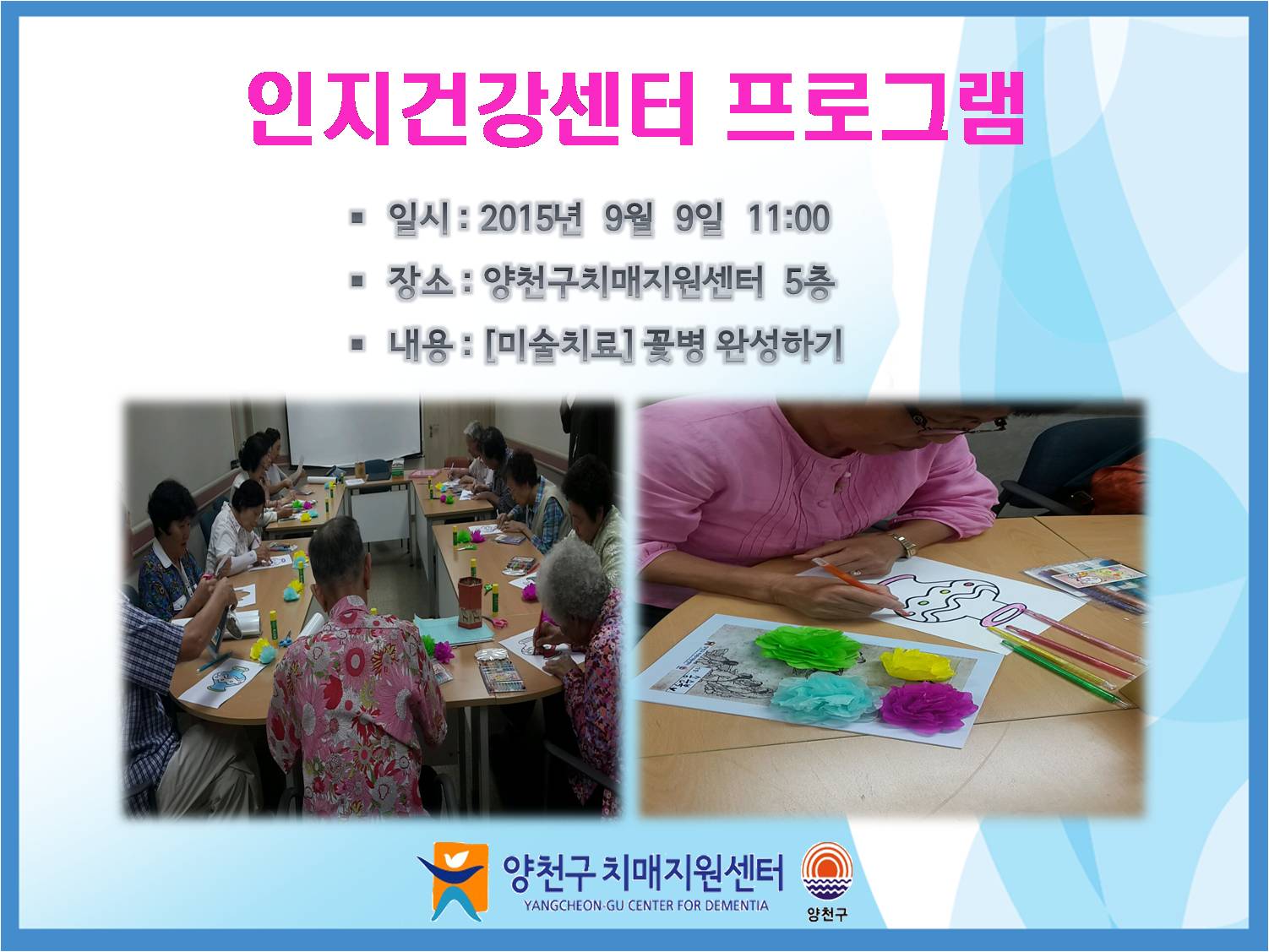 인지건강센터 프로그램

▪ 일시 : 2015년 9월 9일 11:00
▪ 장소 : 양천구치매지원센터 5층
▪ 내용 : [미술치료] 꽃병 완성하기

양천구 치매지원센터
YANGCHEON-GU CENTER FOR DEMENTIA
양천구